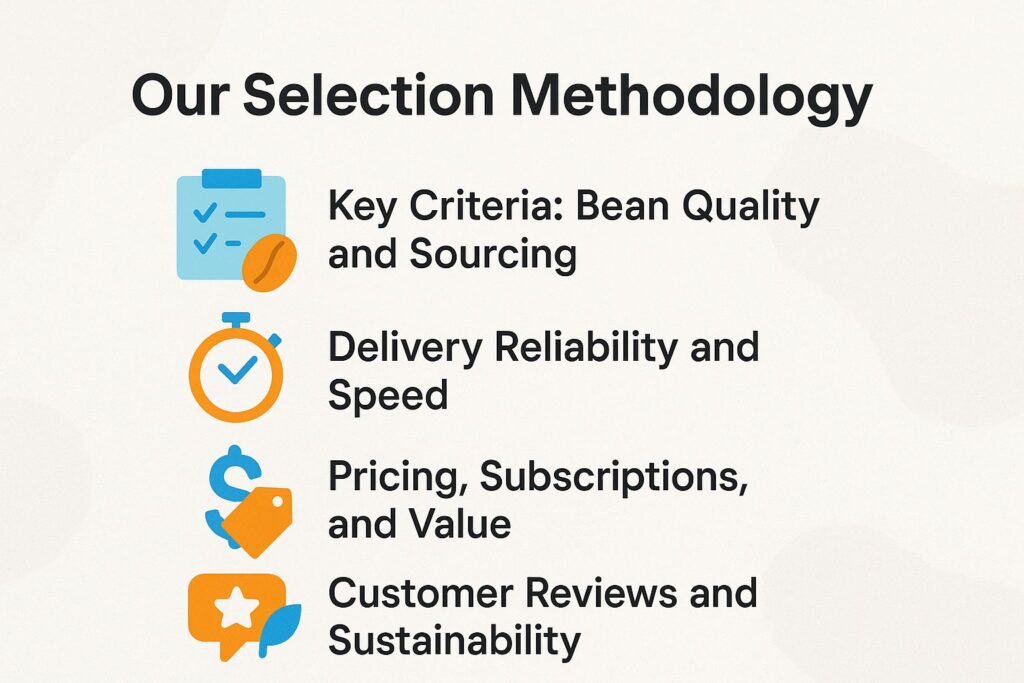 Our Selection Methodology

Key Criteria: Bean Quality and Sourcing

Delivery Reliability and Speed

Pricing, Subscriptions, and Value

Customer Reviews and Sustainability